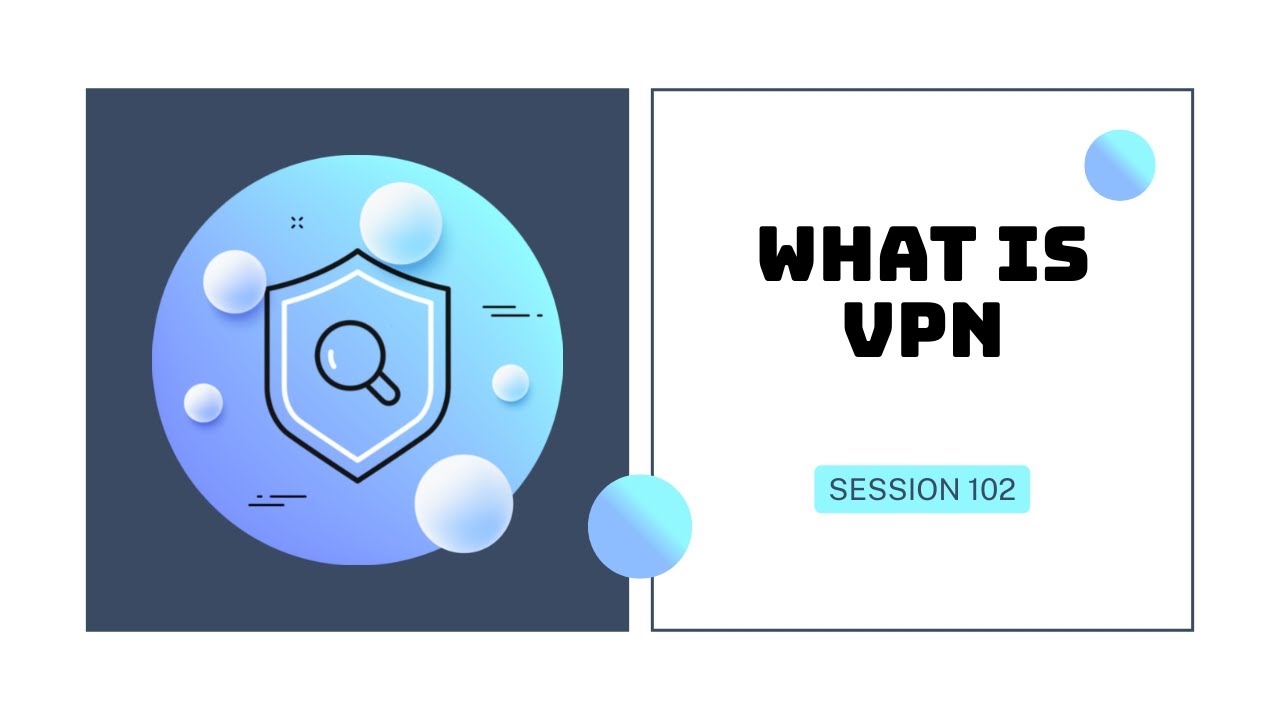 WHAT IS VPN

SESSION 102